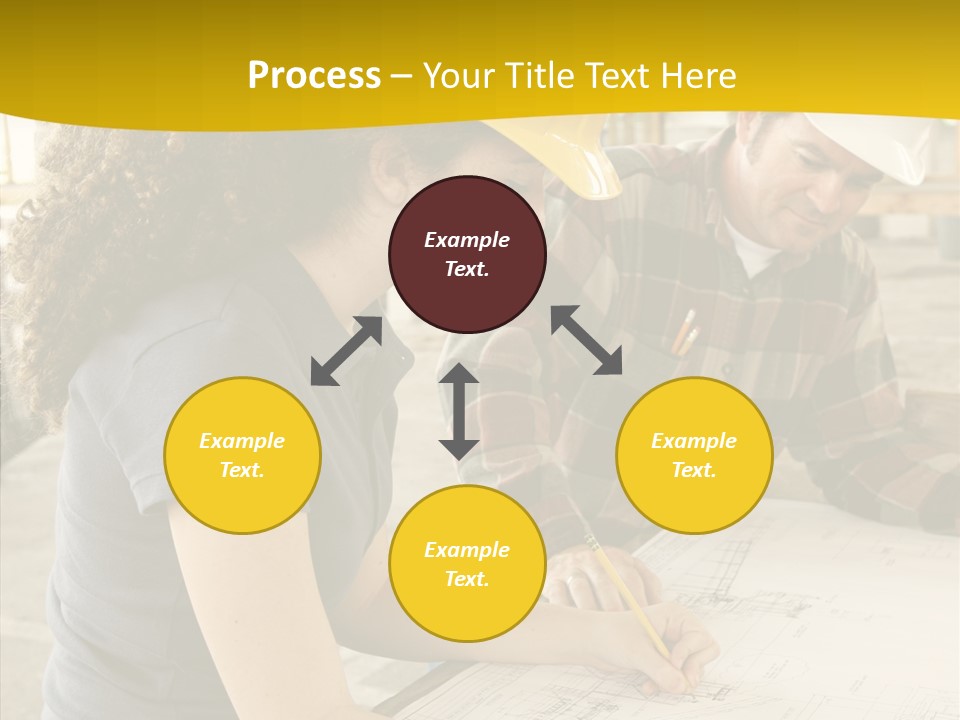 Process – Your Title Text Here

Example Text.

Example Text.

Example Text.

Example Text.